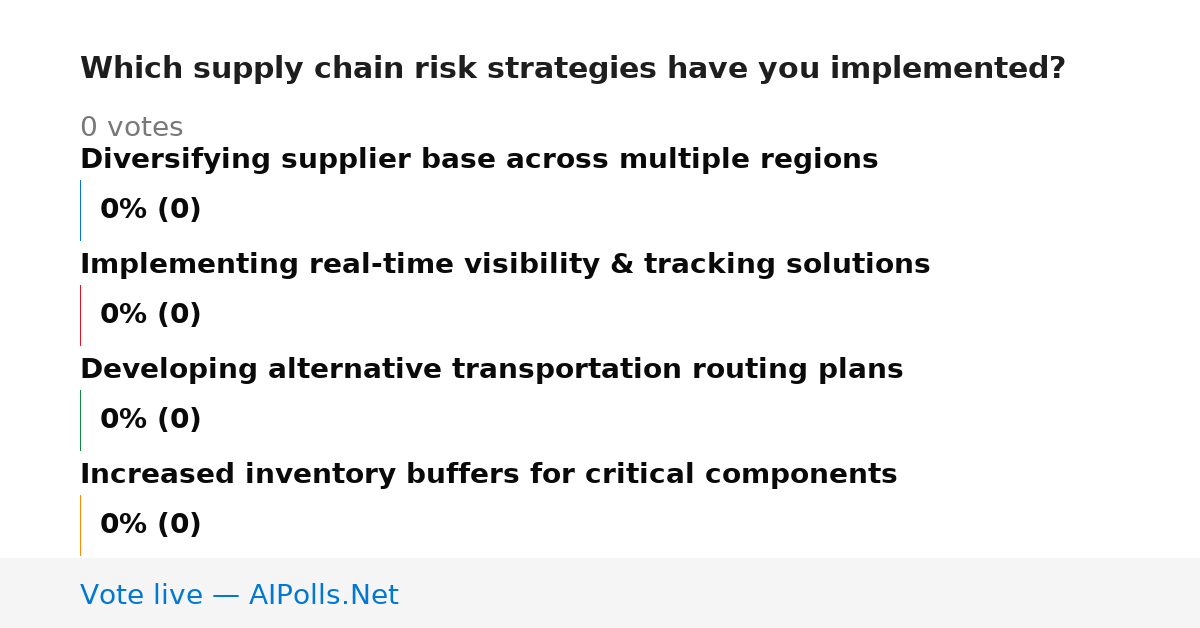 Which supply chain risk strategies have you implemented?

0 votes

Diversifying supplier base across multiple regions

0% (0)

Implementing real-time visibility & tracking solutions

0% (0)

Developing alternative transportation routing plans

0% (0)

Increased inventory buffers for critical components

0% (0)

Vote live — AIPolls.Net